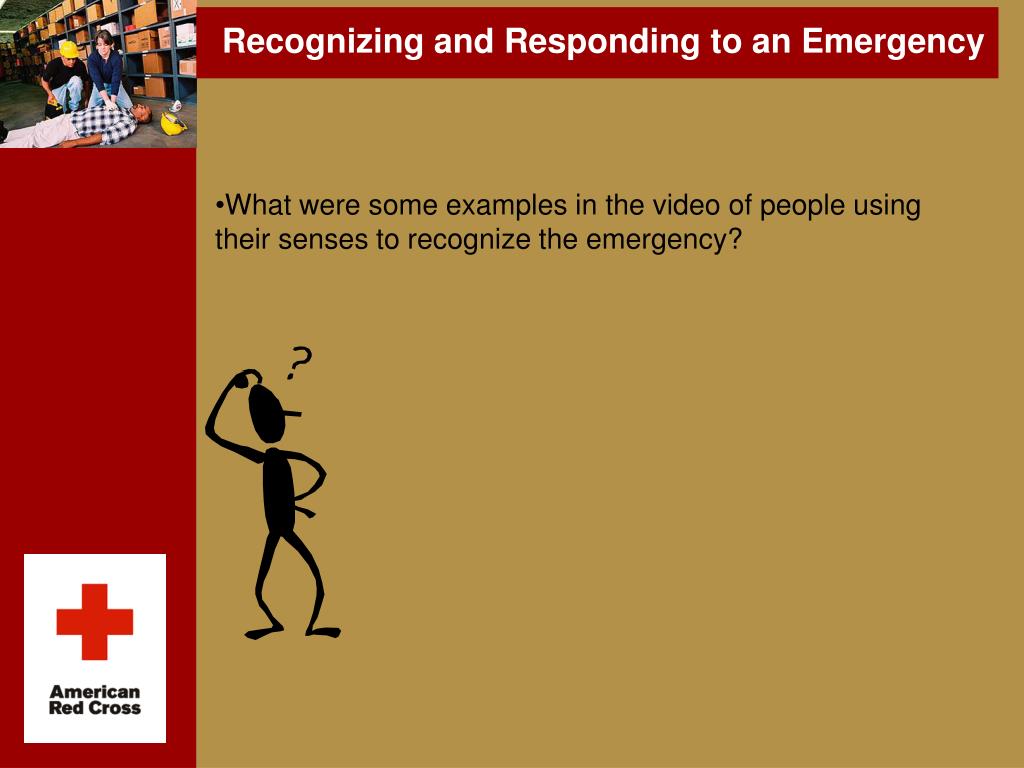 Recognizing and Responding to an Emergency

•What were some examples in the video of people using their senses to recognize the emergency?

?

American Red Cross